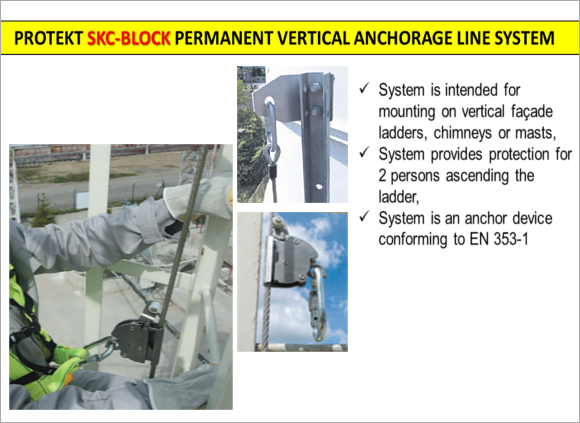 PROTEKT SKC-BLOCK PERMANENT VERTICAL ANCHORAGE LINE SYSTEM

✓ System is intended for mounting on vertical façade ladders, chimneys or masts,
✓ System provides protection for 2 persons ascending the ladder,
✓ System is an anchor device conforming to EN 353-1